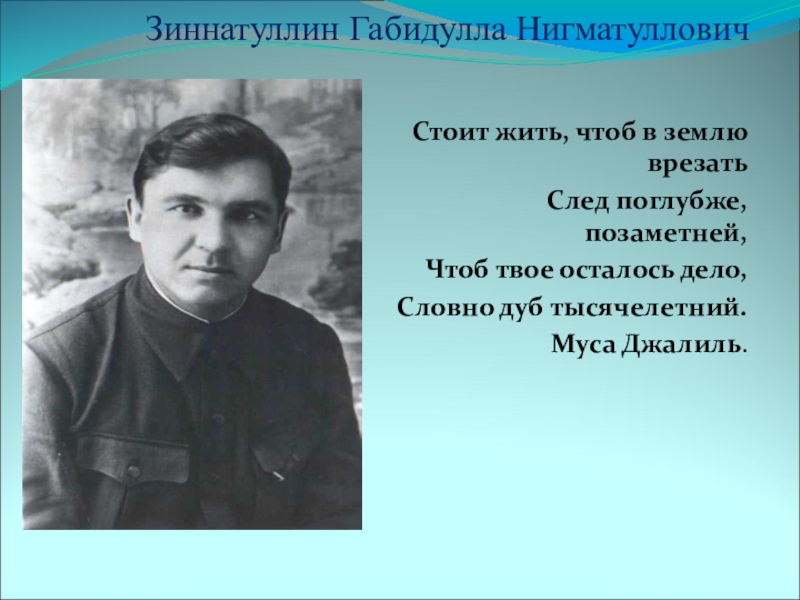 Зиннатуллин Габидулла Нигматуллович

Стоит жить, чтоб в землю врезать
След поглубже, позаметней,
Чтоб твое осталось дело,
Словно дуб тысячелетний.
Муса Джалиль.